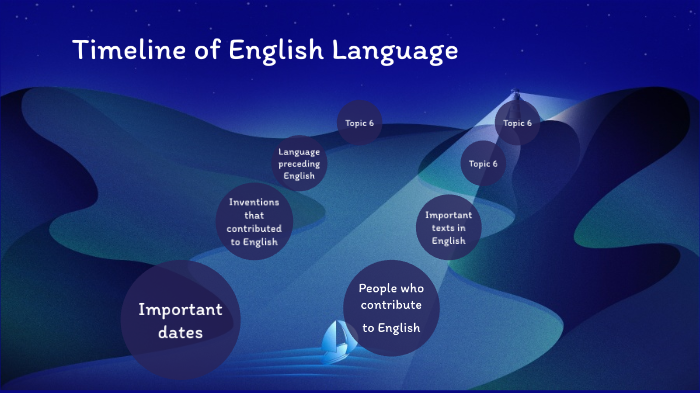 Timeline of English Language

Topic 6

Topic 6

Language preceding English

Topic 6

Inventions that contributed to English

Important texts in English

Important dates

People who contribute to English